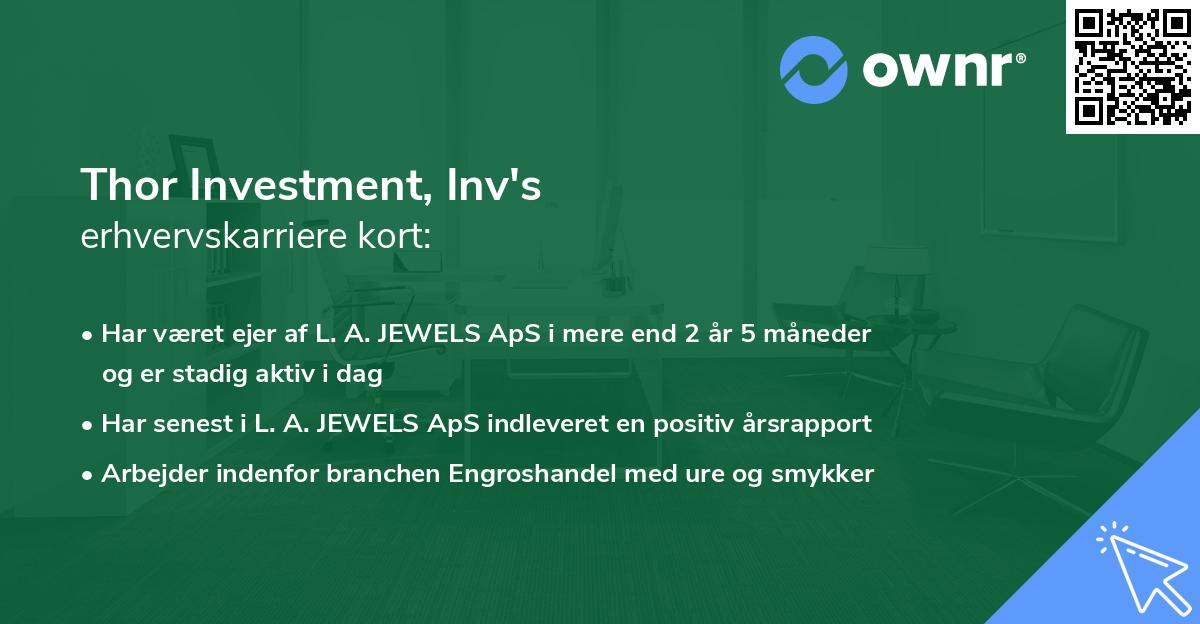 ownr®

Thor Investment, Inv's
erhvervskarriere kort:

• Har været ejer af L. A. JEWELS ApS i mere end 2 år 5 måneder og er stadig aktiv i dag
• Har senest i L. A. JEWELS ApS indleveret en positiv årsrapport
• Arbejder indenfor branchen Engroshandel med ure og smykker